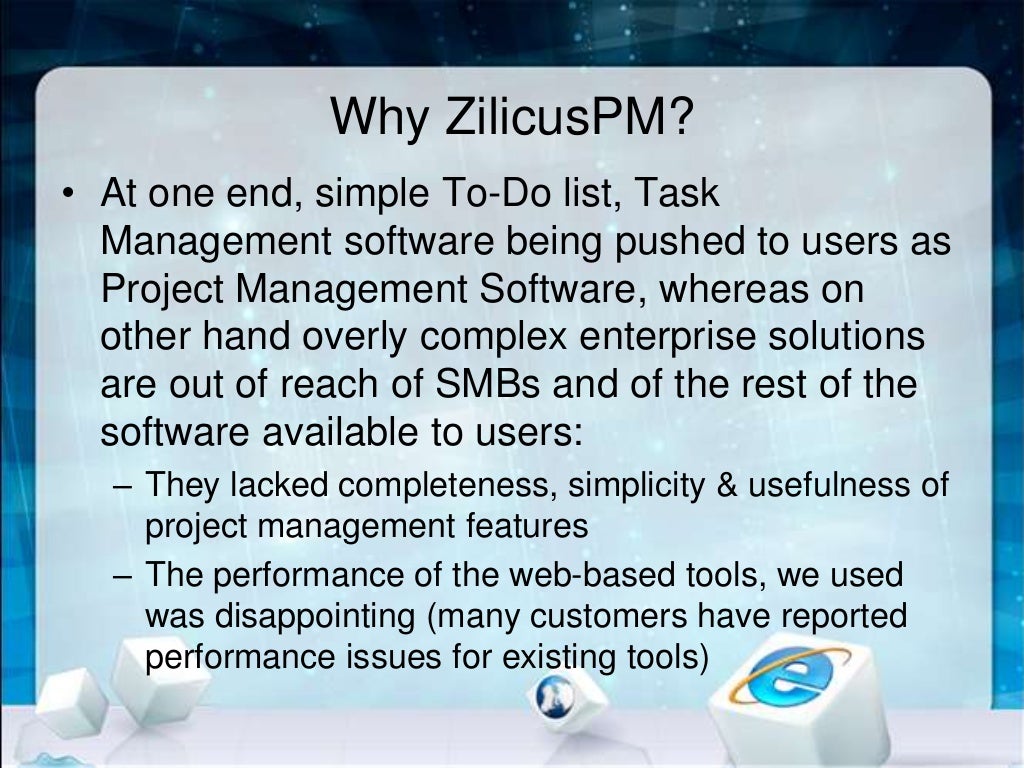 Why ZilicusPM?

• At one end, simple To-Do list, Task Management software being pushed to users as Project Management Software, whereas on other hand overly complex enterprise solutions are out of reach of SMBs and of the rest of the software available to users:

– They lacked completeness, simplicity & usefulness of project management features

– The performance of the web-based tools, we used was disappointing (many customers have reported performance issues for existing tools)